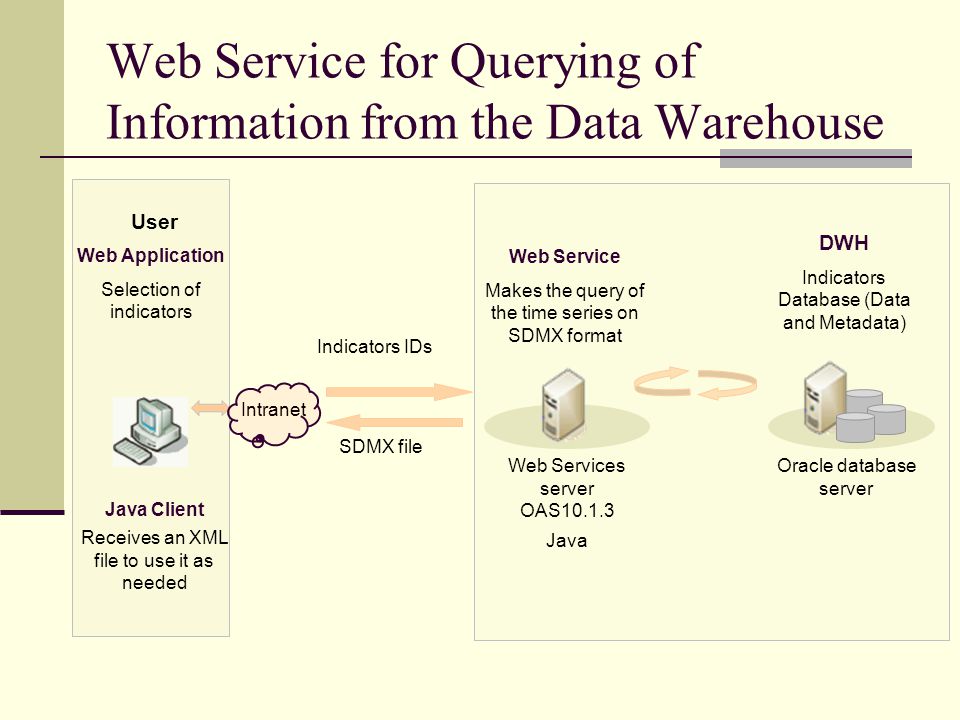 Web Service for Querying of Information from the Data Warehouse

User
Web Application
Selection of indicators

Java Client
Receives an XML file to use it as needed

Intranet

Indicators IDs

SDMX file

Web Service
Makes the query of the time series on SDMX format

Web Services server OAS10.1.3
Java

DWH
Indicators Database (Data and Metadata)

Oracle database server